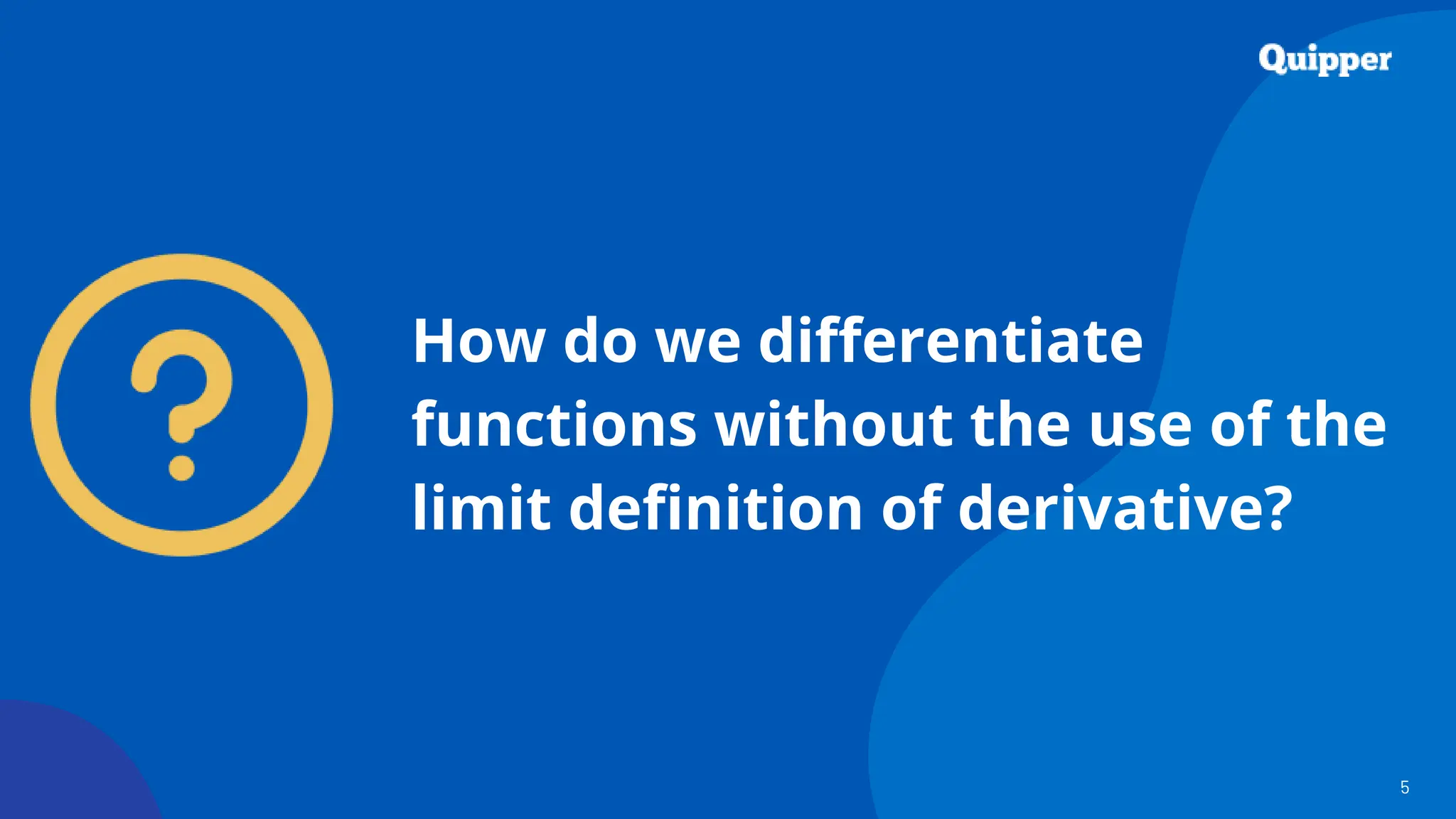 Quipper

How do we differentiate functions without the use of the limit definition of derivative?

5